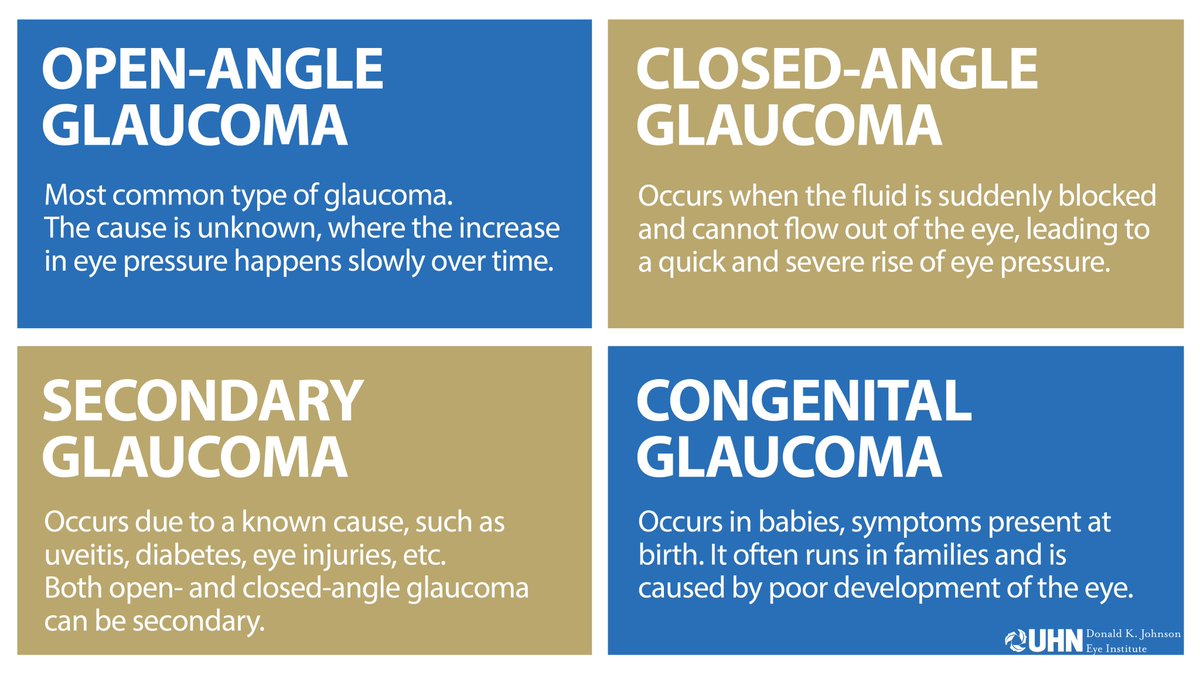 OPEN-ANGLE GLAUCOMA

Most common type of glaucoma. The cause is unknown, where the increase in eye pressure happens slowly over time.

CLOSED-ANGLE GLAUCOMA

Occurs when the fluid is suddenly blocked and cannot flow out of the eye, leading to a quick and severe rise of eye pressure.

SECONDARY GLAUCOMA

Occurs due to a known cause, such as uveitis, diabetes, eye injuries, etc. Both open- and closed-angle glaucoma can be secondary.

CONGENITAL GLAUCOMA

Occurs in babies, symptoms present at birth. It often runs in families and is caused by poor development of the eye.

UHN Donald K. Johnson Eye Institute